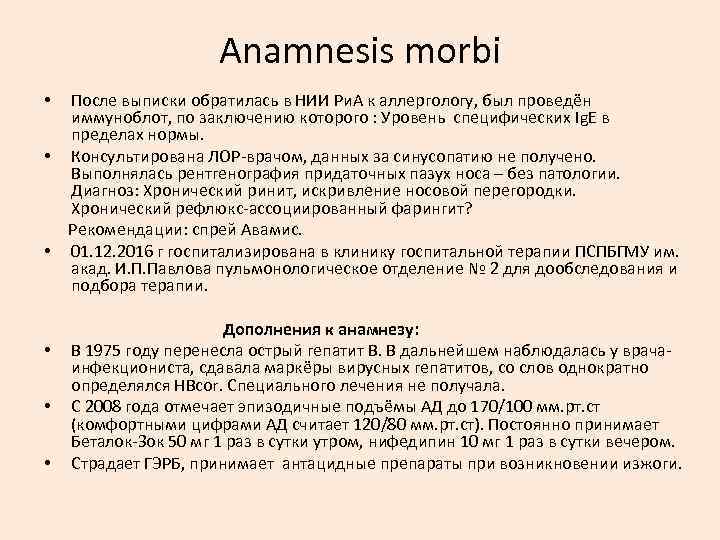 Anamnesis morbi

• После выписки обратилась в НИИ РиА к аллергологу, был проведён иммуноблот, по заключению которого : Уровень специфических IgE в пределах нормы.

• Консультирована ЛОР-врачом, данных за синусопатию не получено. Выполнялась рентгенография придаточных пазух носа – без патологии. Диагноз: Хронический ринит, искривление носовой перегородки. Хронический рефлюкс-ассоциированный фарингит?

Рекомендации: спрей Авамис.

• 01.12.2016 г госпитализирована в клинику госпитальной терапии ПСПБГМУ им. акад. И.П.Павлова пульмонологическое отделение № 2 для дообследования и подбора терапии.

Дополнения к анамнезу:

• В 1975 году перенесла острый гепатит В. В дальнейшем наблюдалась у врача-инфекциониста, сдавала маркёры вирусных гепатитов, со слов однократно определялся HBcor. Специального лечения не получала.

• С 2008 года отмечает эпизодичные подъёмы АД до 170/100 мм.рт.ст (комфортными цифрами АД считает 120/80 мм.рт.ст). Постоянно принимает Беталок-Зок 50 мг 1 раз в сутки утром, нифедипин 10 мг 1 раз в сутки вечером.

• Страдает ГЭРБ, принимает антацидные препараты при возникновении изжоги.